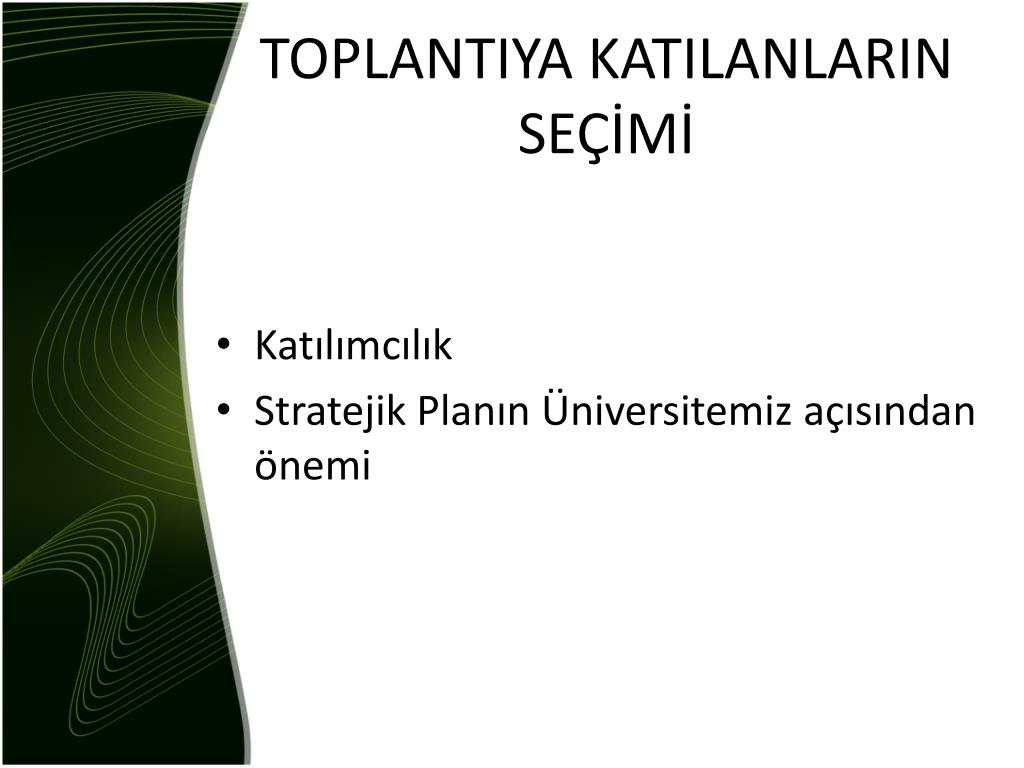 TOPLANTIYA KATILANLARIN SEÇİMİ

• Katılımcılık
• Stratejik Planın Üniversitemiz açısından önemi